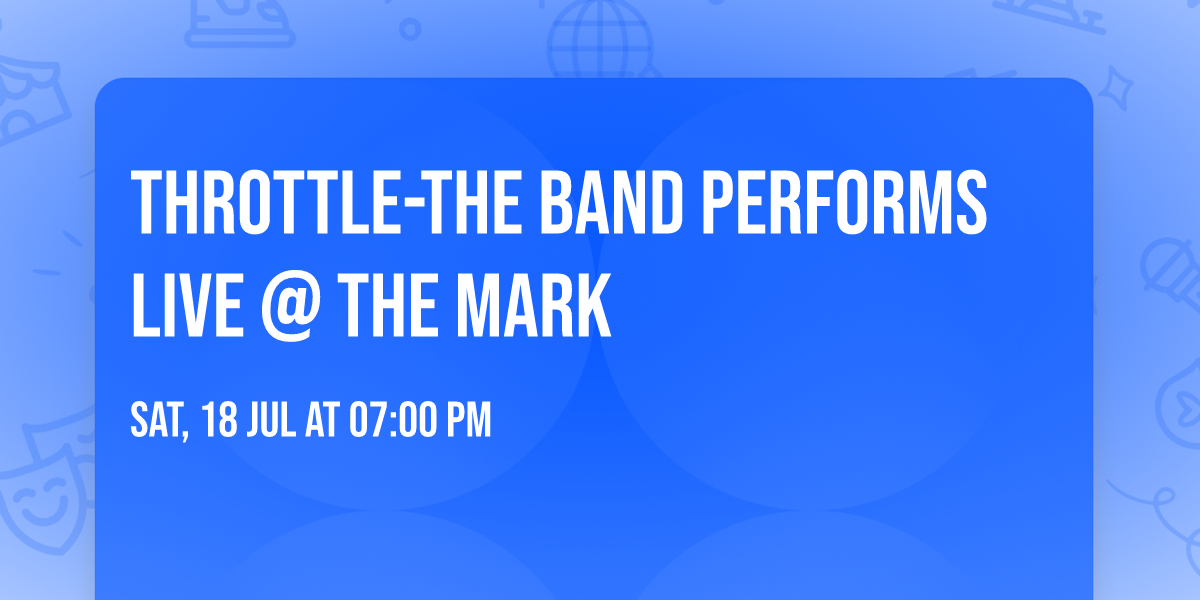 THROTTLE-THE BAND PERFORMS LIVE @ THE MARK

SAT, 18 JUL AT 07:00 PM